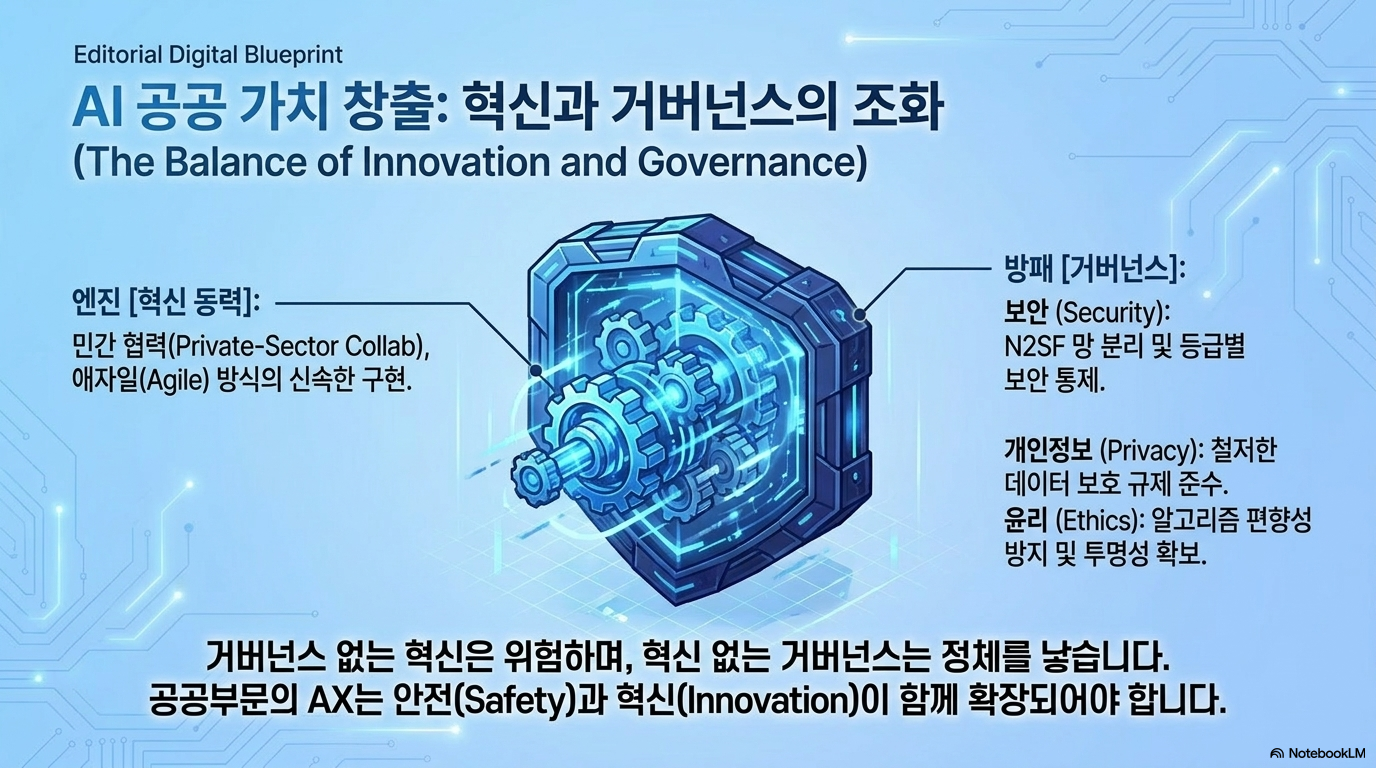 Editorial Digital Blueprint

AI 공공 가치 창출: 혁신과 거버넌스의 조화
(The Balance of Innovation and Governance)

엔진 [혁신 동력]:
민간 협력(Private-Sector Collab), 애자일(Agile) 방식의 신속한 구현.

방패 [거버넌스]:
보안 (Security): N2SF 망 분리 및 등급별 보안 통제.

개인정보 (Privacy): 철저한 데이터 보호 규제 준수.
윤리 (Ethics): 알고리즘 편향성 방지 및 투명성 확보.

거버넌스 없는 혁신은 위험하며, 혁신 없는 거버넌스는 정체를 낳습니다.
공공부문의 AX는 안전(Safety)과 혁신(Innovation)이 함께 확장되어야 합니다.

NotebookLM